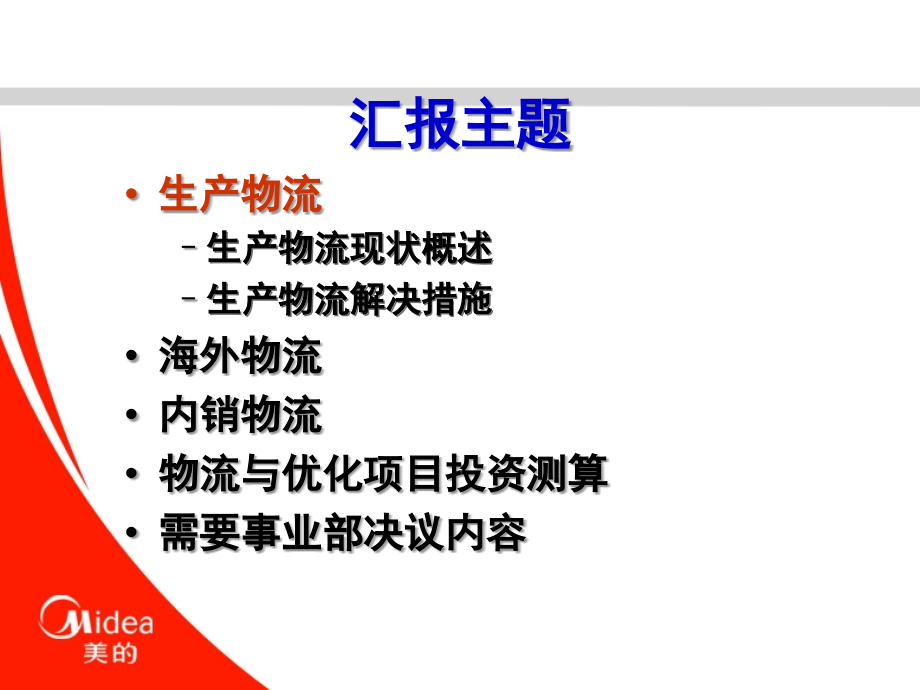 汇报主题

• 生产物流
 – 生产物流现状概述
 – 生产物流解决措施
• 海外物流
• 内销物流
• 物流与优化项目投资测算
• 需要事业部决议内容

Midea
美的